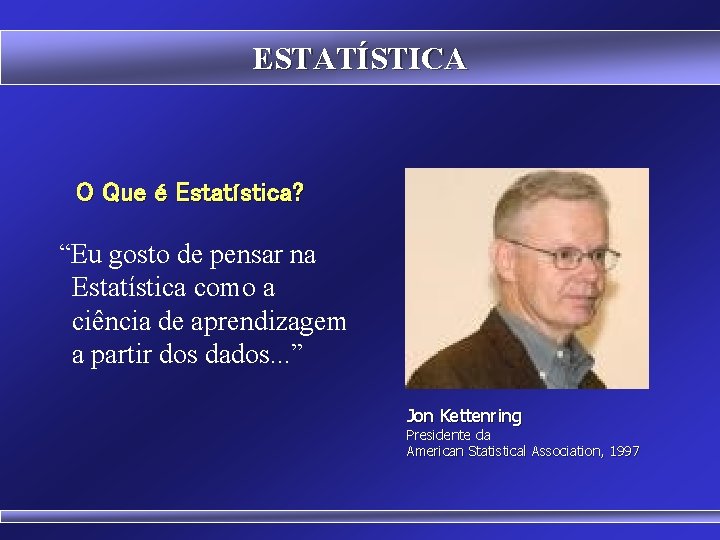 ESTATÍSTICA

O Que é Estatística?

“Eu gosto de pensar na Estatística como a ciência de aprendizagem a partir dos dados...”

Jon Kettenring
Presidente da
American Statistical Association, 1997